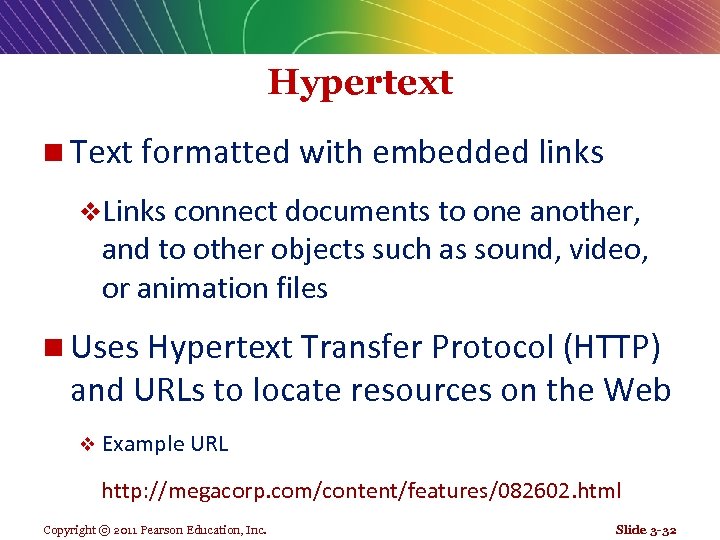 Hypertext

■ Text formatted with embedded links

❖ Links connect documents to one another, and to other objects such as sound, video, or animation files

■ Uses Hypertext Transfer Protocol (HTTP) and URLs to locate resources on the Web

❖ Example URL

http://megacorp.com/content/features/082602.html

Copyright © 2011 Pearson Education, Inc.

Slide 3-32